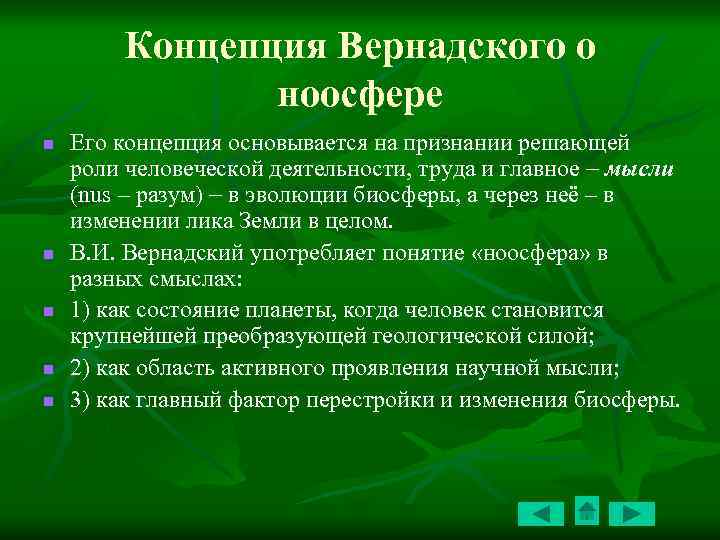 Концепция Вернадского о ноосфере

Его концепция основывается на признании решающей роли человеческой деятельности, труда и главное – мысли (nus – разум) – в эволюции биосферы, а через неё – в изменении лика Земли в целом.

В.И. Вернадский употребляет понятие «ноосфера» в разных смыслах:

1) как состояние планеты, когда человек становится крупнейшей преобразующей геологической силой;

2) как область активного проявления научной мысли;

3) как главный фактор перестройки и изменения биосферы.